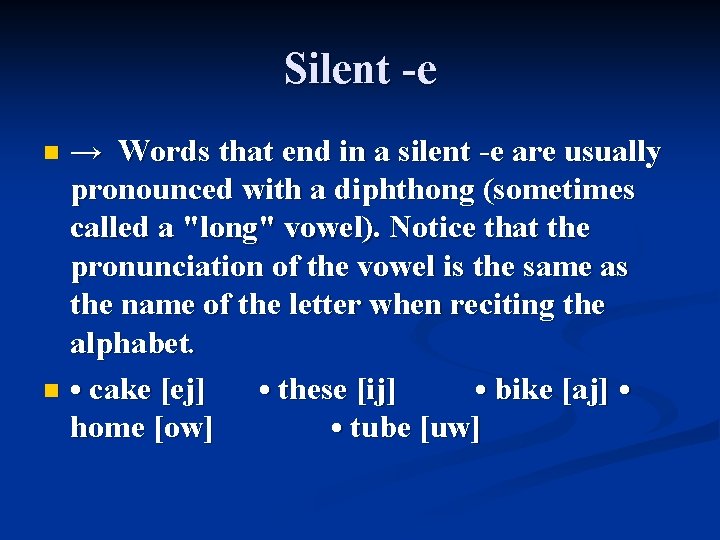 Silent -e

→ Words that end in a silent -e are usually pronounced with a diphthong (sometimes called a "long" vowel). Notice that the pronunciation of the vowel is the same as the name of the letter when reciting the alphabet.

• cake [ej] • these [ij] • bike [aj] • home [ow] • tube [uw]